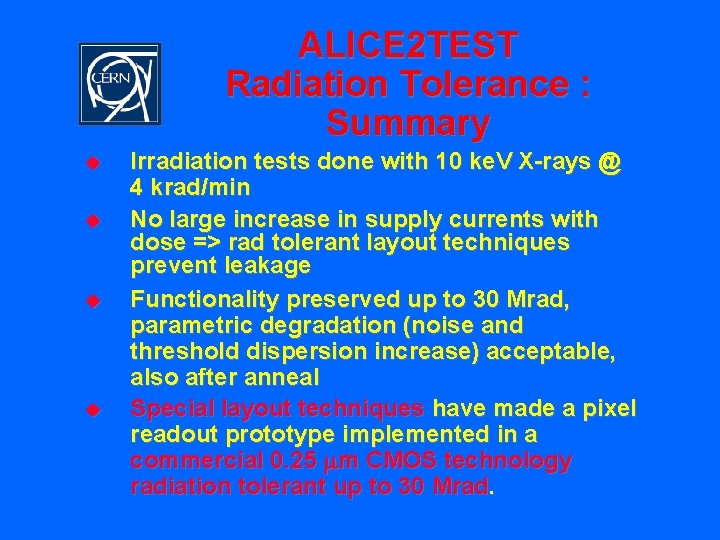 CERN

ALICE2TEST Radiation Tolerance : Summary

Irradiation tests done with 10 keV X-rays @ 4 krad/min

No large increase in supply currents with dose => rad tolerant layout techniques prevent leakage

Functionality preserved up to 30 Mrad, parametric degradation (noise and threshold dispersion increase) acceptable, also after anneal

Special layout techniques have made a pixel readout prototype implemented in a commercial 0.25 $\mu$m CMOS technology radiation tolerant up to 30 Mrad.